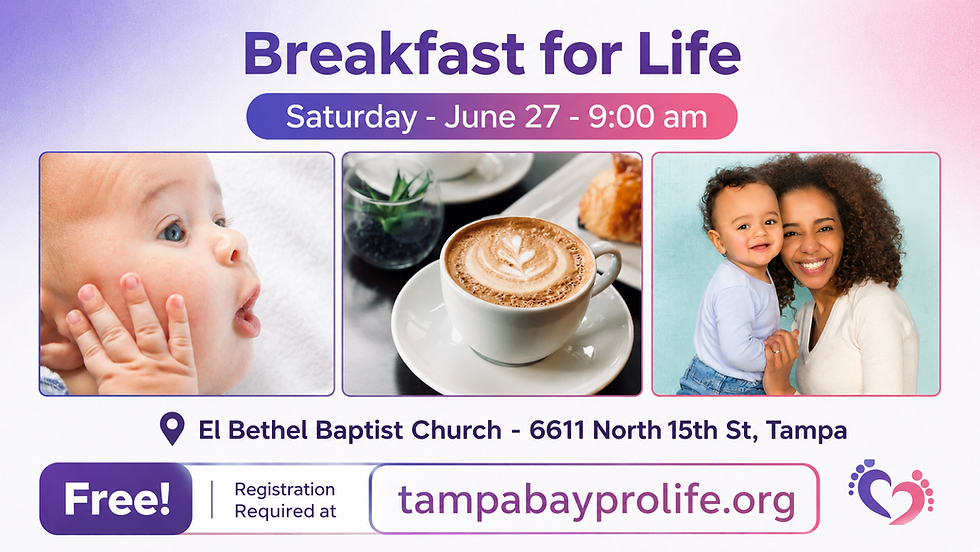 Breakfast for Life

Saturday - June 27 - 9:00 am

El Bethel Baptist Church - 6611 North 15th St, Tampa

Free!

Registration Required at

tampabayprolife.org